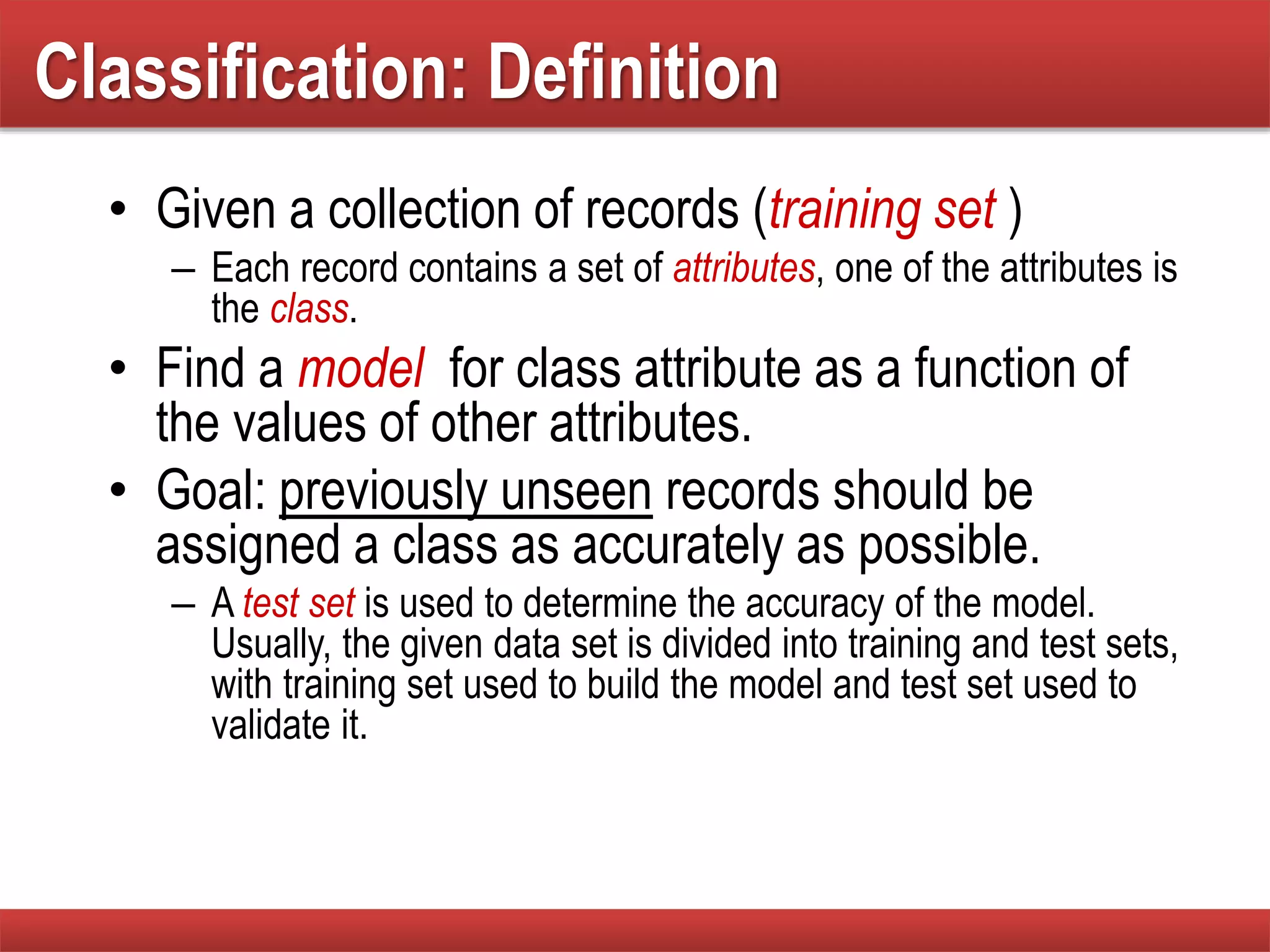 Classification: Definition

• Given a collection of records (training set )

– Each record contains a set of attributes, one of the attributes is the class.

• Find a model for class attribute as a function of the values of other attributes.

• Goal: previously unseen records should be assigned a class as accurately as possible.

– A test set is used to determine the accuracy of the model. Usually, the given data set is divided into training and test sets, with training set used to build the model and test set used to validate it.